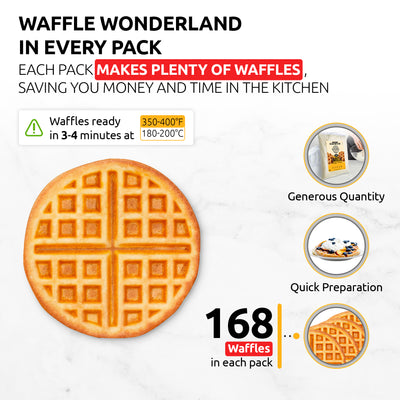 WAFFLE WONDERLAND IN EVERY PACK

EACH PACK MAKES PLENTY OF WAFFLES, SAVING YOU MONEY AND TIME IN THE KITCHEN

Waffles ready in 3-4 minutes at 350-400°F 180-200°C

Generous Quantity

Quick Preparation

168 Waffles in each pack